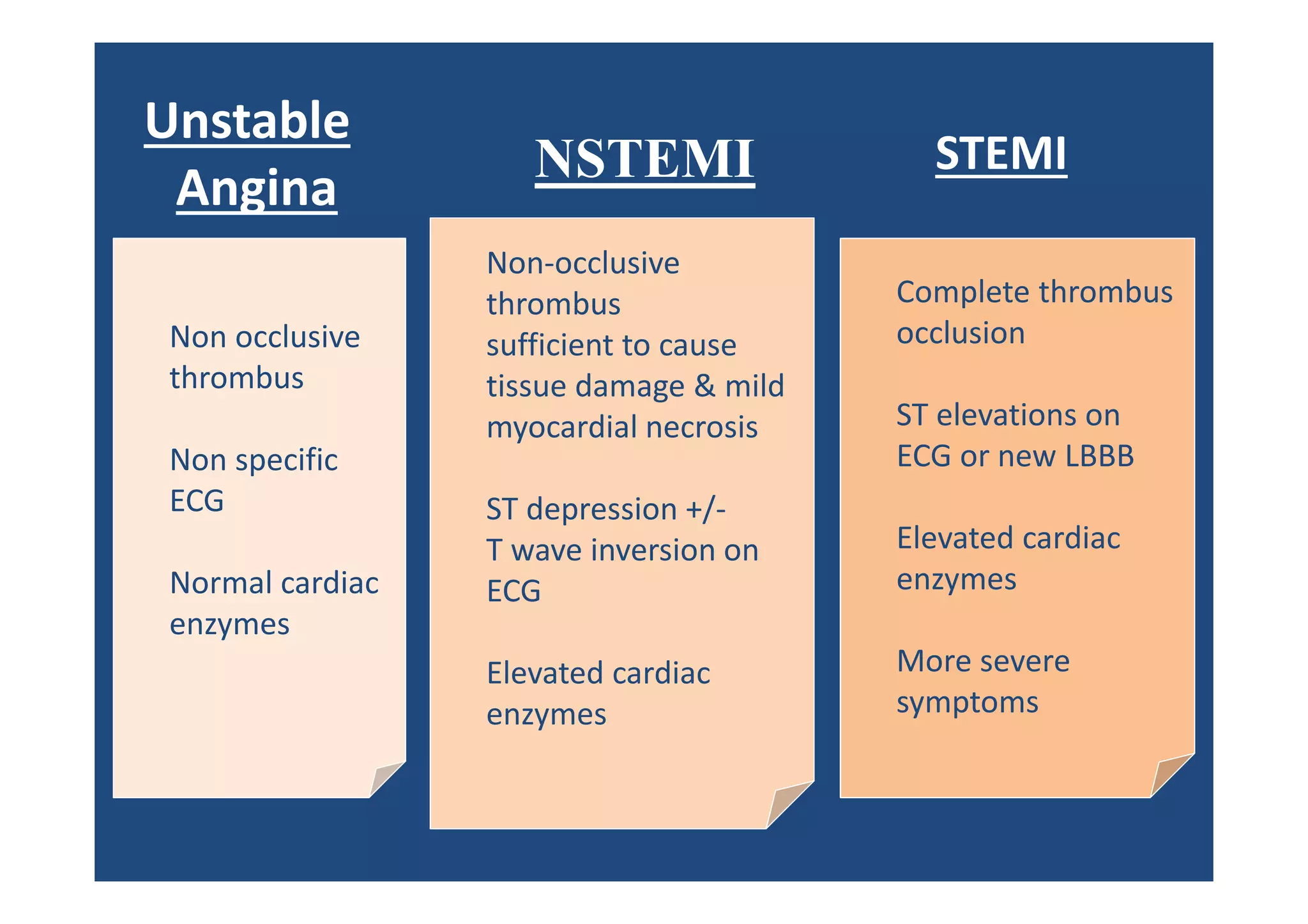 Unstable Angina

Non occlusive thrombus

Non specific ECG

Normal cardiac enzymes

NSTEMI

Non-occlusive thrombus sufficient to cause tissue damage & mild myocardial necrosis

ST depression +/- T wave inversion on ECG

Elevated cardiac enzymes

STEMI

Complete thrombus occlusion

ST elevations on ECG or new LBBB

Elevated cardiac enzymes

More severe symptoms